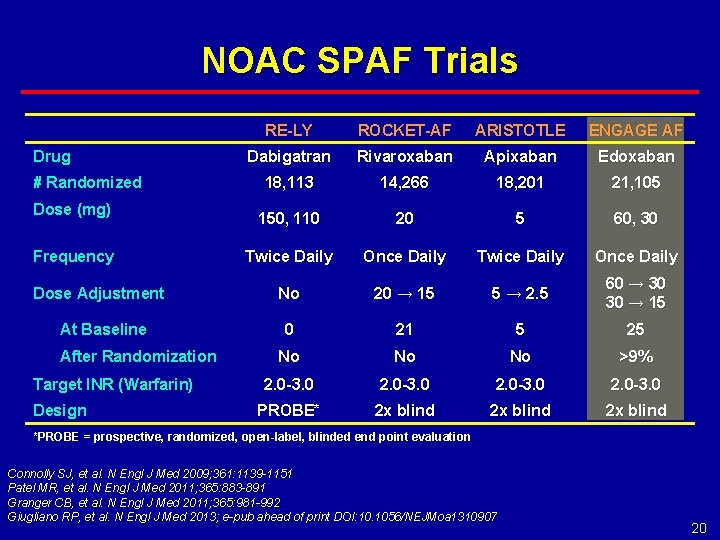 NOAC SPAF Trials

| | RE-LY | ROCKET-AF | ARISTOTLE | ENGAGE AF |
|---|---|---|---|---|
| Drug | Dabigatran | Rivaroxaban | Apixaban | Edoxaban |
| # Randomized | 18,113 | 14,266 | 18,201 | 21,105 |
| Dose (mg) | 150, 110 | 20 | 5 | 60, 30 |
| Frequency | Twice Daily | Once Daily | Twice Daily | Once Daily |
| Dose Adjustment | No | 20 → 15 | 5 → 2.5 | 60 → 30 30 → 15 |
| At Baseline | 0 | 21 | 5 | 25 |
| After Randomization | No | No | No | >9% |
| Target INR (Warfarin) | 2.0-3.0 | 2.0-3.0 | 2.0-3.0 | 2.0-3.0 |
| Design | PROBE* | 2x blind | 2x blind | 2x blind |

*PROBE = prospective, randomized, open-label, blinded end point evaluation

Connolly SJ, et al. N Engl J Med 2009;361:1139-1151
Patel MR, et al. N Engl J Med 2011;365:883-891
Granger CB, et al. N Engl J Med 2011;365:981-992
Giugliano RP, et al. N Engl J Med 2013; e-pub ahead of print DOI:10.1056/NEJMoa1310907

20